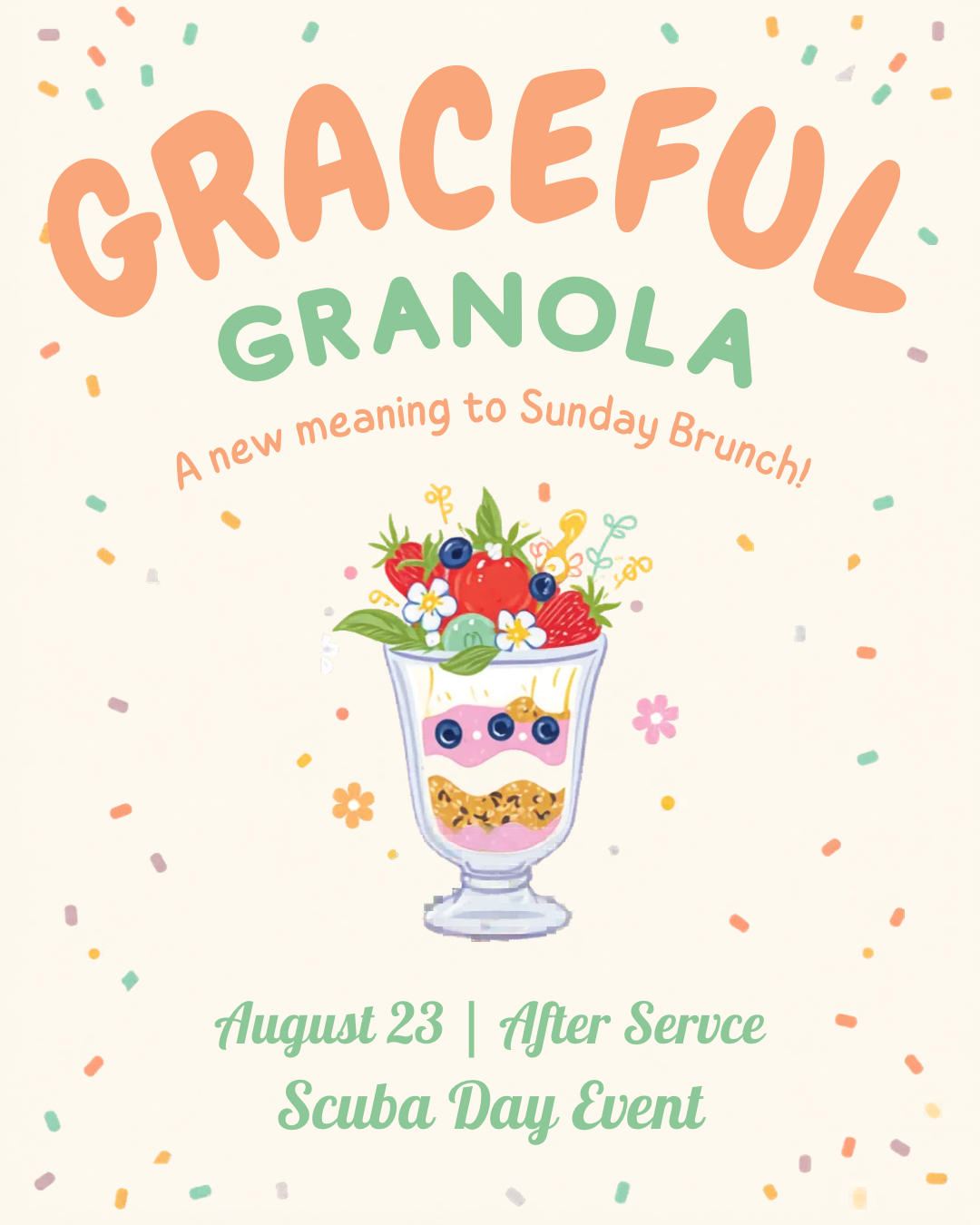 GRACEFUL
GRANOLA
A new meaning to Sunday Brunch!

August 23 | After Servce
Scuba Day Event